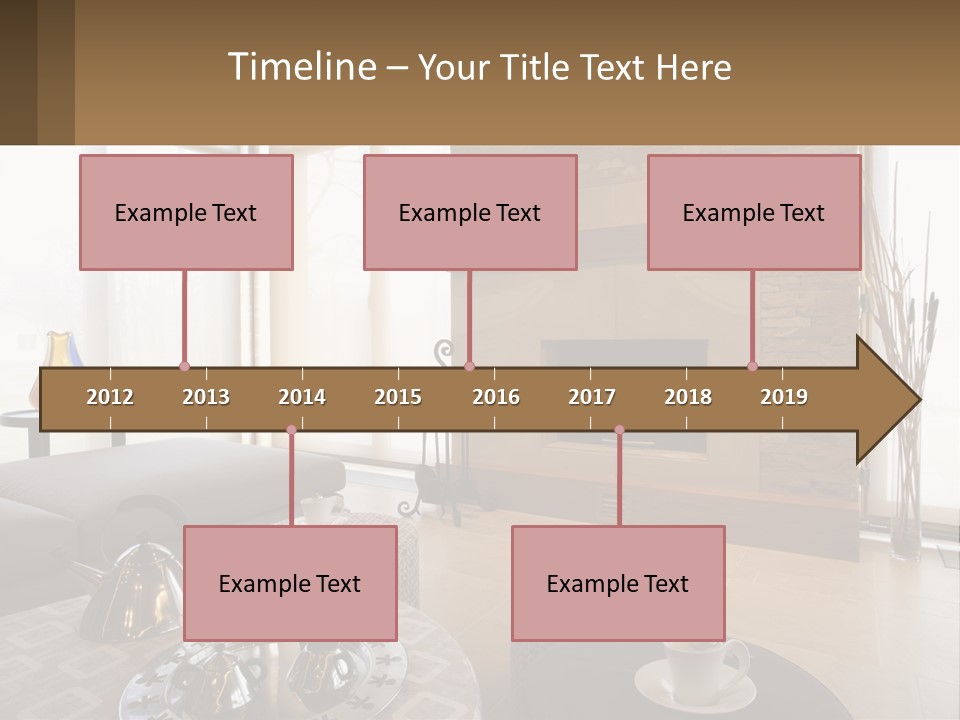 Timeline – Your Title Text Here

Example Text

Example Text

Example Text

2012 2013 2014 2015 2016 2017 2018 2019

Example Text

Example Text